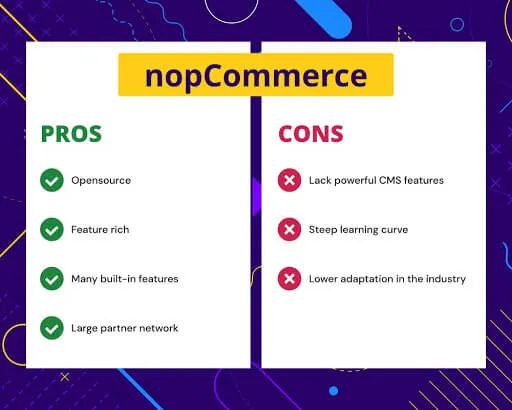 nopCommerce

PROS

Opensource

Feature rich

Many built-in features

Large partner network

CONS

Lack powerful CMS features

Steep learning curve

Lower adaptation in the industry